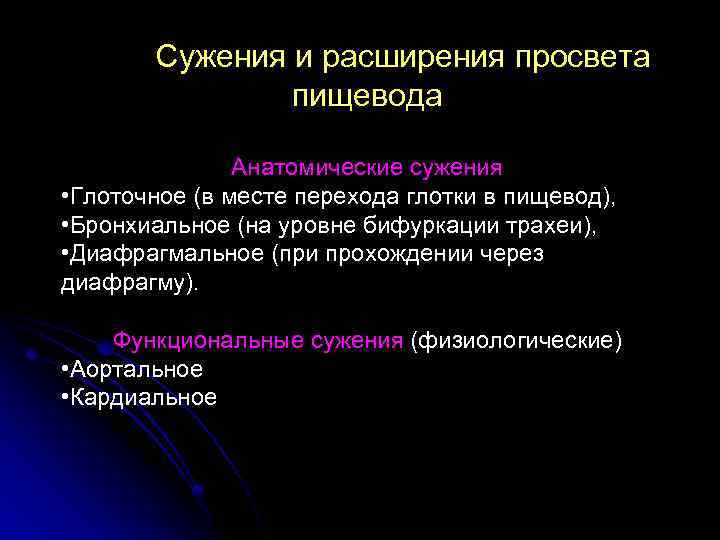 Сужения и расширения просвета пищевода

Анатомические сужения
•Глоточное (в месте перехода глотки в пищевод),
•Бронхиальное (на уровне бифуркации трахеи),
•Диафрагмальное (при прохождении через диафрагму).

Функциональные сужения (физиологические)
•Аортальное
•Кардиальное